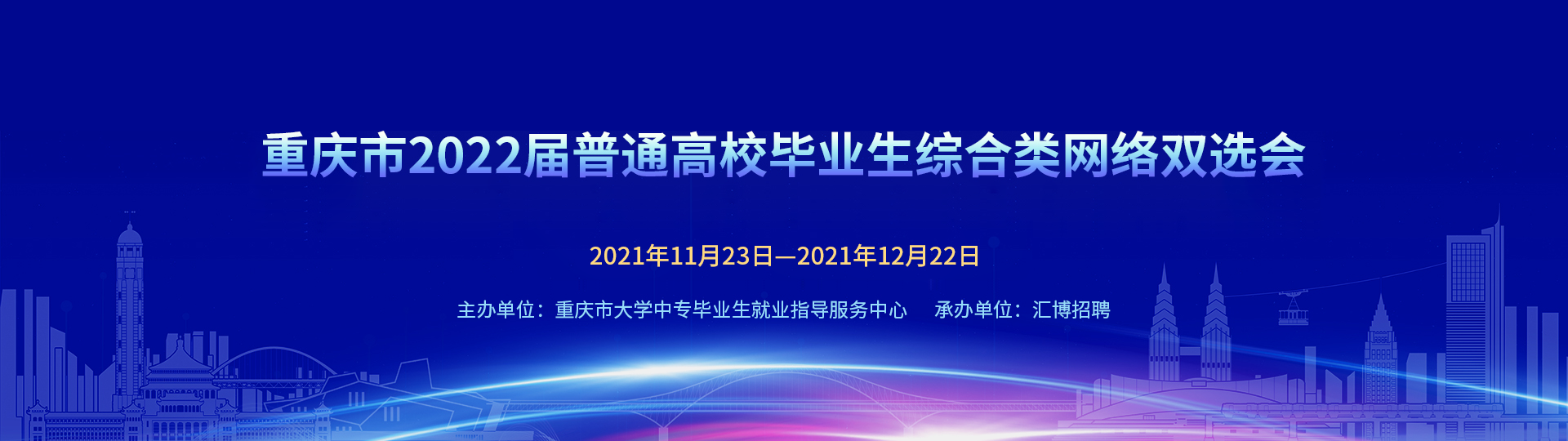 重庆市2022届普通高校毕业生综合类网络双选会

2021年11月23日—2021年12月22日

主办单位：重庆市大学中专毕业生就业指导服务中心　承办单位：汇博招聘